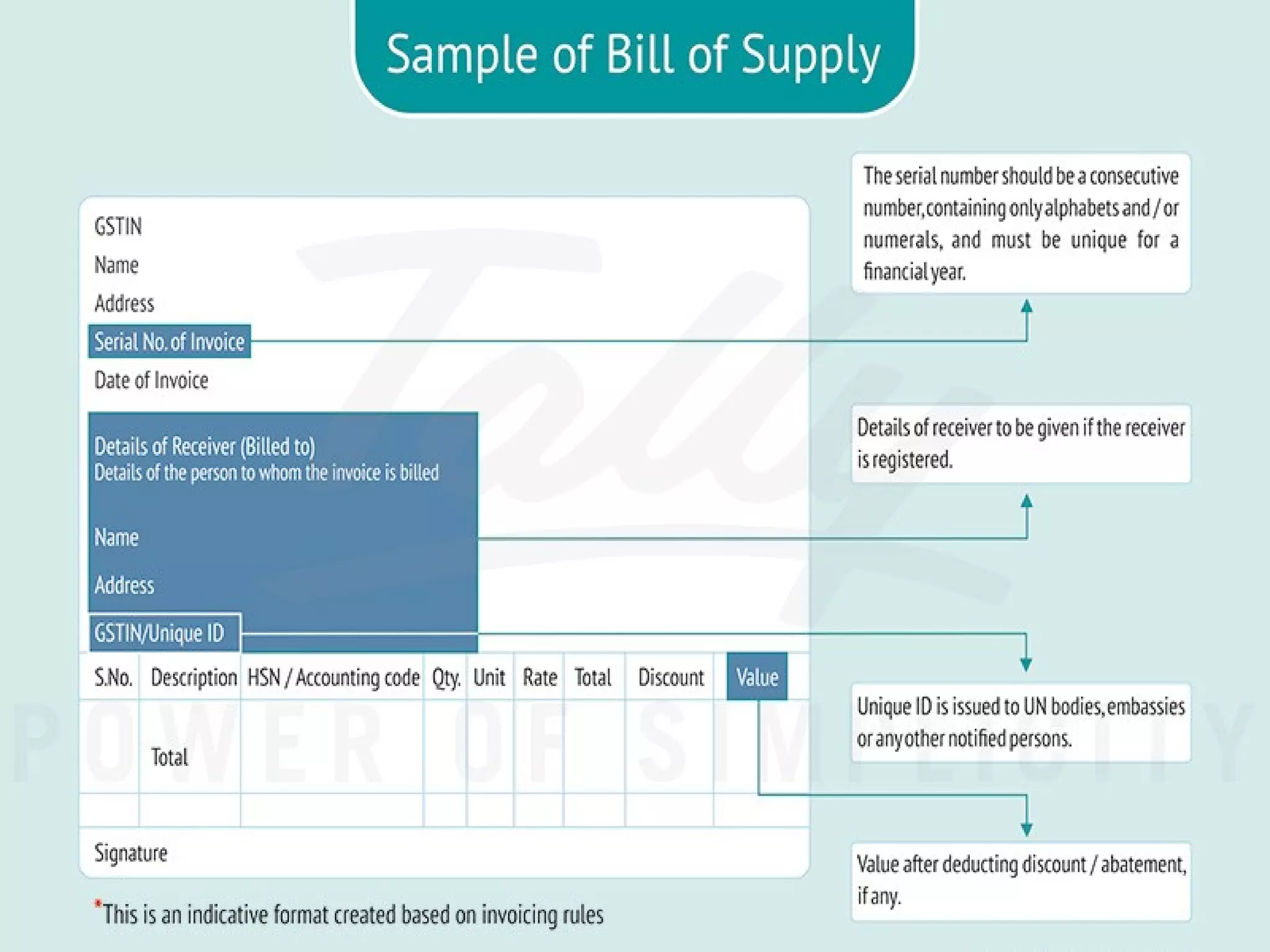 Sample of Bill of Supply

GSTIN
Name
Address
Serial No. of Invoice
Date of Invoice

Details of Receiver (Billed to)
Details of the person to whom the invoice is billed

Name

Address

GSTIN/Unique ID

| S.No. | Description | HSN / Accounting code | Qty. | Unit | Rate | Total | Discount | Value |
|---|---|---|---|---|---|---|---|---|
| | Total | | | | | | | |
| | | | | | | | | |

Signature

*This is an indicative format created based on invoicing rules

The serial number should be a consecutive number, containing only alphabets and / or numerals, and must be unique for a financial year.

Details of receiver to be given if the receiver is registered.

Unique ID is issued to UN bodies, embassies or any other notified persons.

Value after deducting discount / abatement, if any.

Tally
POWER OF SIMPLICITY